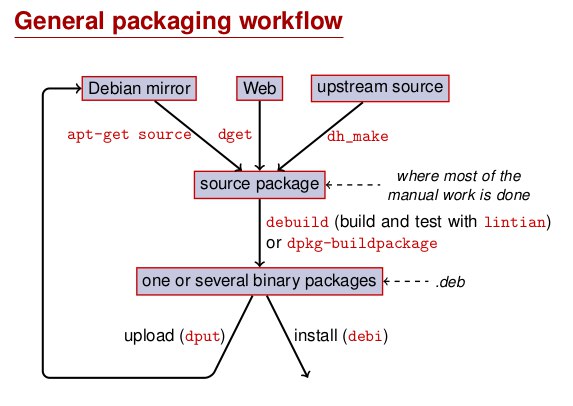 General packaging workflow

Debian mirror

Web

upstream source

apt-get source

dget

dh_make

source package

where most of the manual work is done

debuild (build and test with lintian) or dpkg-buildpackage

one or several binary packages

.deb

upload (dput)

install (debi)